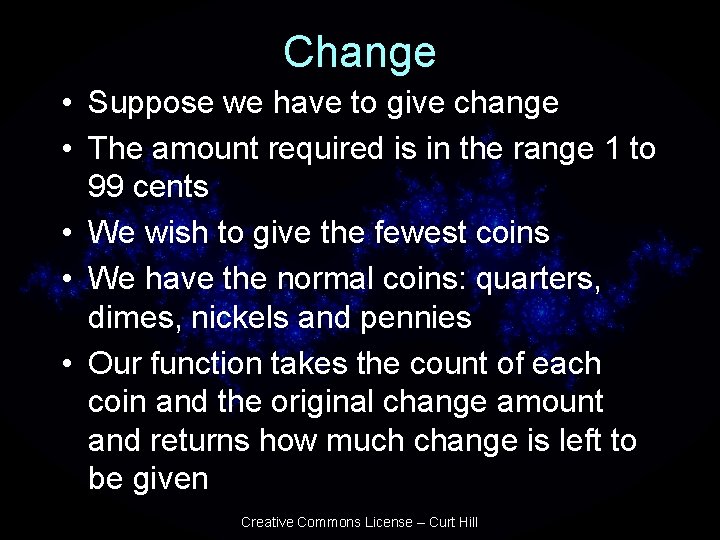 Change

• Suppose we have to give change
• The amount required is in the range 1 to 99 cents
• We wish to give the fewest coins
• We have the normal coins: quarters, dimes, nickels and pennies
• Our function takes the count of each coin and the original change amount and returns how much change is left to be given

Creative Commons License – Curt Hill